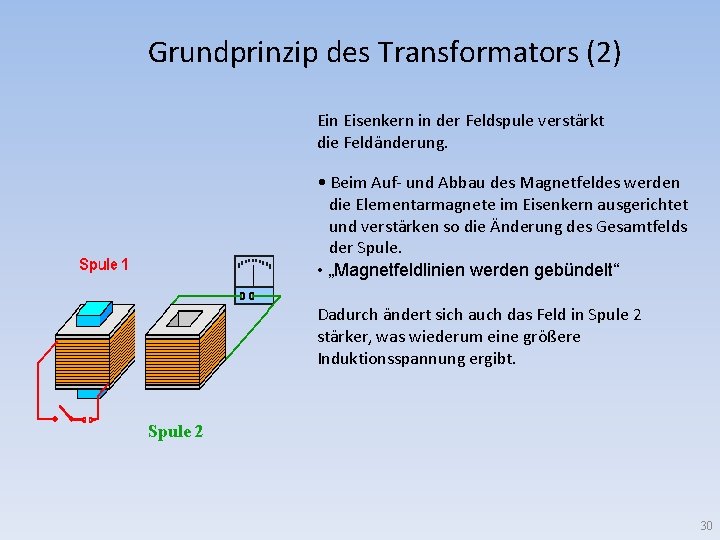 Grundprinzip des Transformators (2)

Ein Eisenkern in der Feldspule verstärkt die Feldänderung.

• Beim Auf- und Abbau des Magnetfeldes werden die Elementarmagnete im Eisenkern ausgerichtet und verstärken so die Änderung des Gesamtfelds der Spule.

• „Magnetfeldlinien werden gebündelt“

Dadurch ändert sich auch das Feld in Spule 2 stärker, was wiederum eine größere Induktionsspannung ergibt.

Spule 1

Spule 2

30